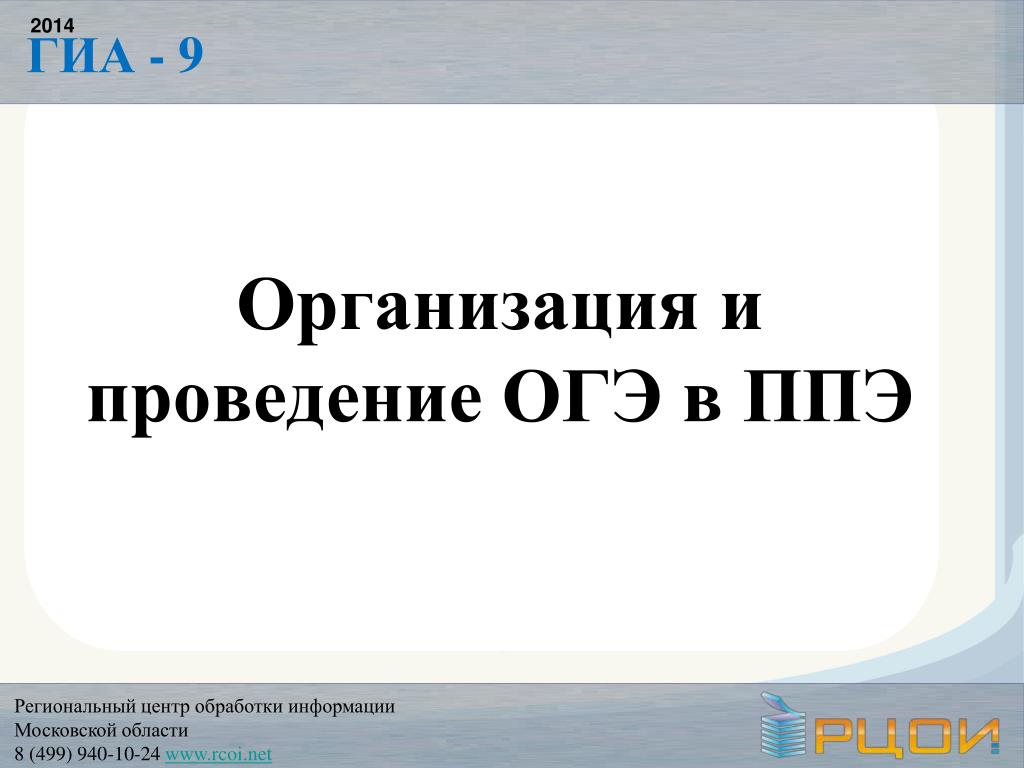 2014
ГИА - 9

Организация и проведение ОГЭ в ППЭ

Региональный центр обработки информации
Московской области
8 (499) 940-10-24 www.rcoi.net

РЦОИ